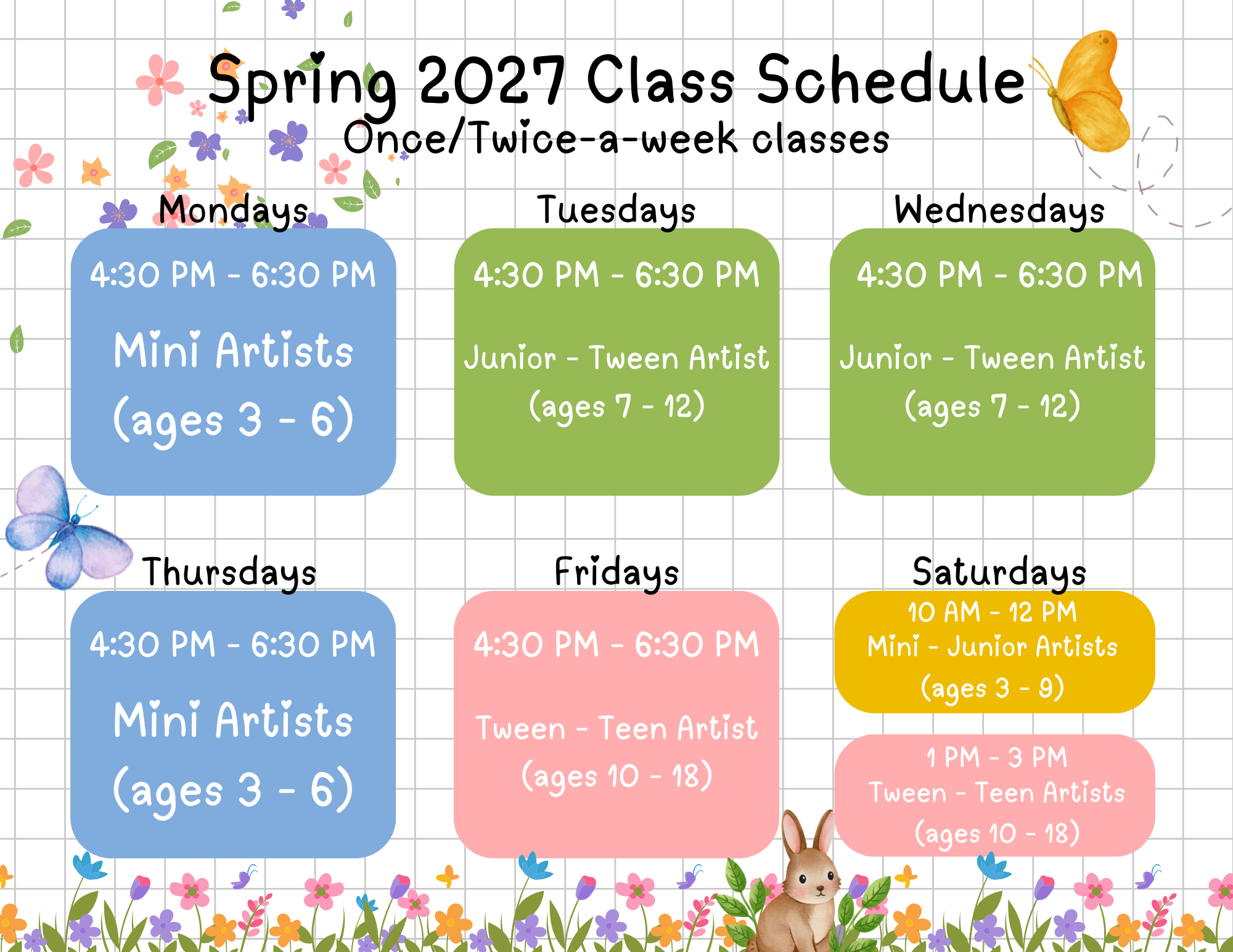 Spring 2027 Class Schedule
Once/Twice-a-week classes

Mondays
4:30 PM - 6:30 PM
Mini Artists
(ages 3 - 6)

Tuesdays
4:30 PM - 6:30 PM
Junior - Tween Artist
(ages 7 - 12)

Wednesdays
4:30 PM - 6:30 PM
Junior - Tween Artist
(ages 7 - 12)

Thursdays
4:30 PM - 6:30 PM
Mini Artists
(ages 3 - 6)

Fridays
4:30 PM - 6:30 PM
Tween - Teen Artist
(ages 10 - 18)

Saturdays
10 AM - 12 PM
Mini - Junior Artists
(ages 3 - 9)

1 PM - 3 PM
Tween - Teen Artists
(ages 10 - 18)